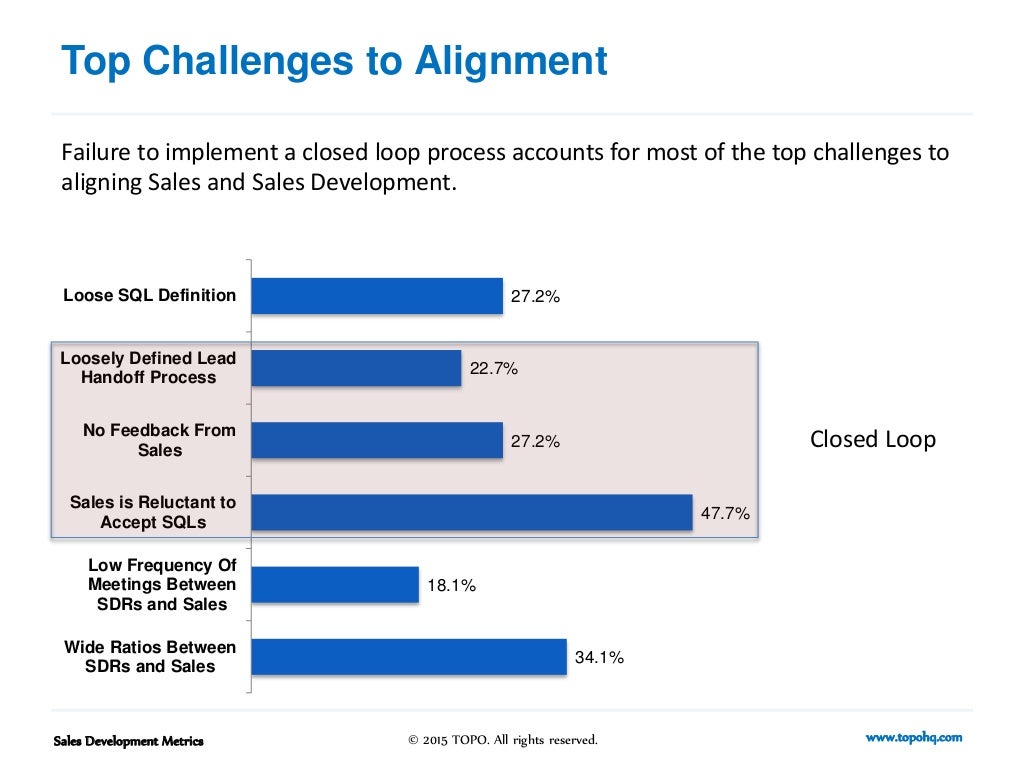 Top Challenges to Alignment

Failure to implement a closed loop process accounts for most of the top challenges to aligning Sales and Sales Development.

Loose SQL Definition 27.2%

Loosely Defined Lead Handoff Process 22.7%

No Feedback From Sales 27.2%

Sales is Reluctant to Accept SQLs 47.7%

Low Frequency Of Meetings Between SDRs and Sales 18.1%

Wide Ratios Between SDRs and Sales 34.1%

Closed Loop

Sales Development Metrics

© 2015 TOPO. All rights reserved.

www.topohq.com